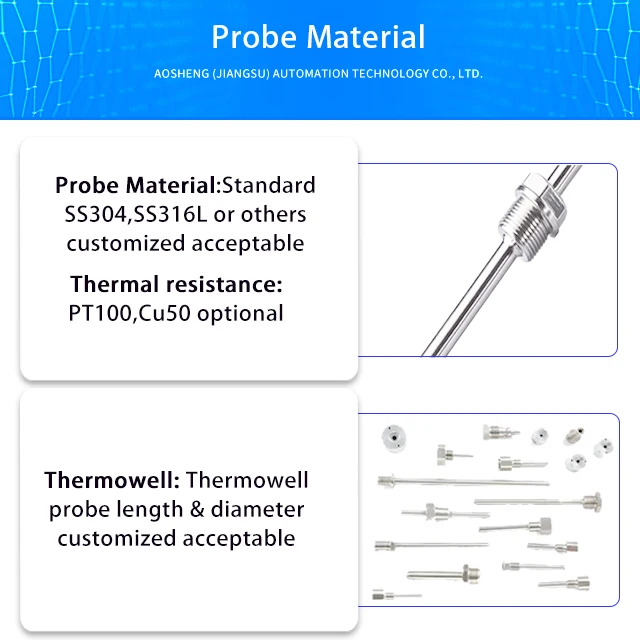 Probe Material

AOSHENG (JIANGSU) AUTOMATION TECHNOLOGY CO., LTD.

Probe Material:Standard SS304,SS316L or others customized acceptable

Thermal resistance: PT100,Cu50 optional

Thermowell: Thermowell probe length & diameter customized acceptable